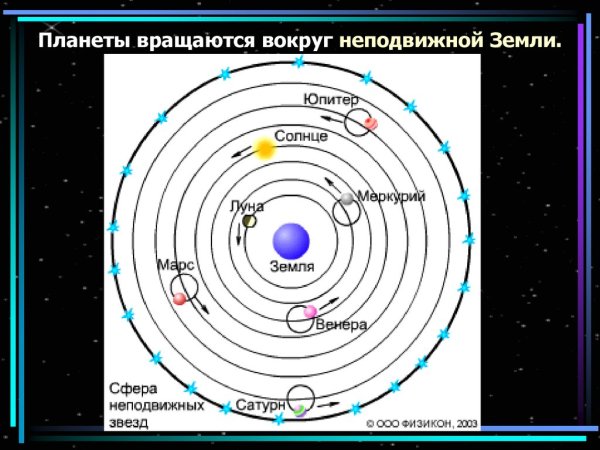 Планеты вращаются вокруг неподвижной Земли.

Юпитер

Солнце

Меркурий

Луна

Земля

Марс

Венера

Сфера неподвижных звезд

Сатурн

© ООО ФИЗИКОН, 2003